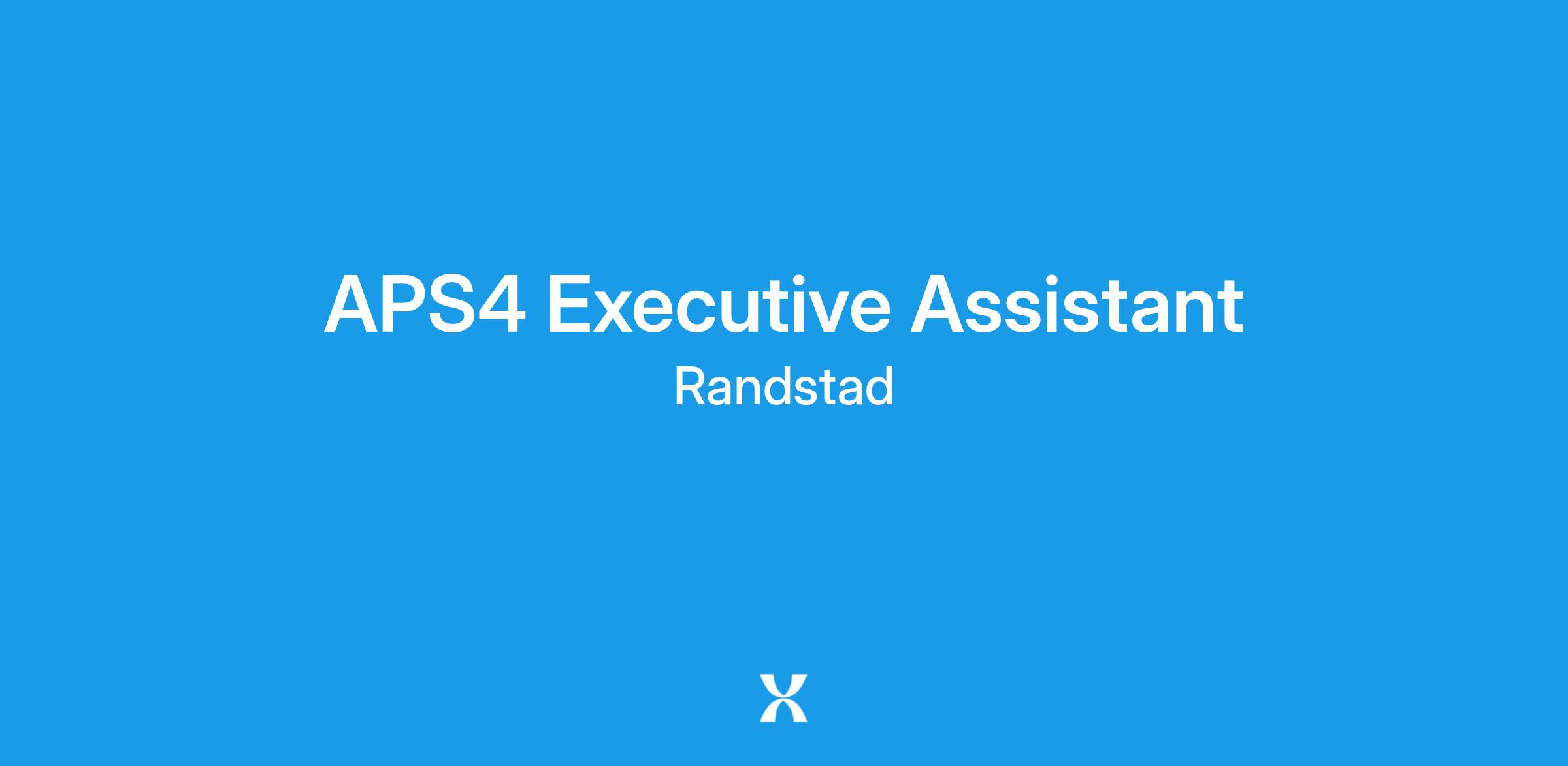 APS4 Executive Assistant
Randstad